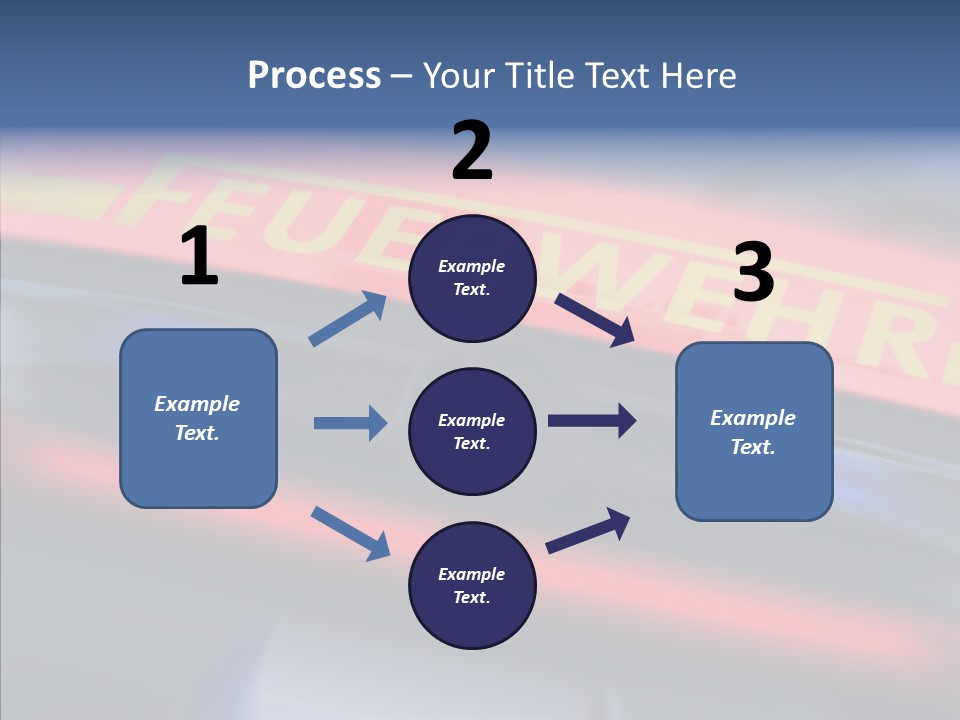 Process – Your Title Text Here

FEUERWEHR

1

Example Text.

2

Example Text.

Example Text.

Example Text.

3

Example Text.